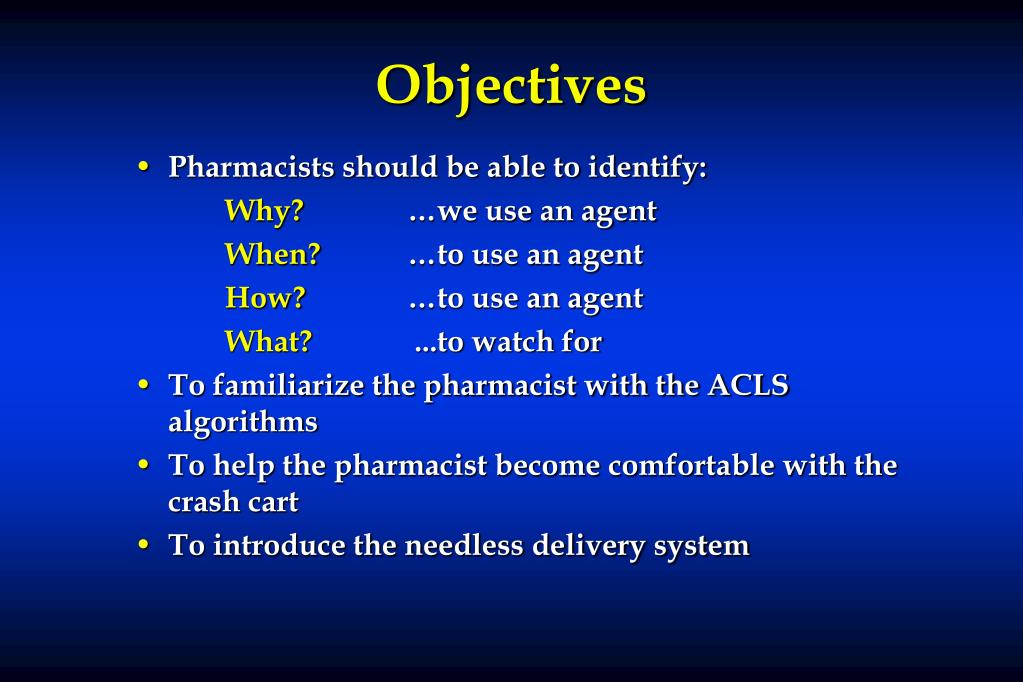 Objectives

• Pharmacists should be able to identify:

Why? …we use an agent

When? …to use an agent

How? …to use an agent

What? ...to watch for

• To familiarize the pharmacist with the ACLS algorithms

• To help the pharmacist become comfortable with the crash cart

• To introduce the needless delivery system